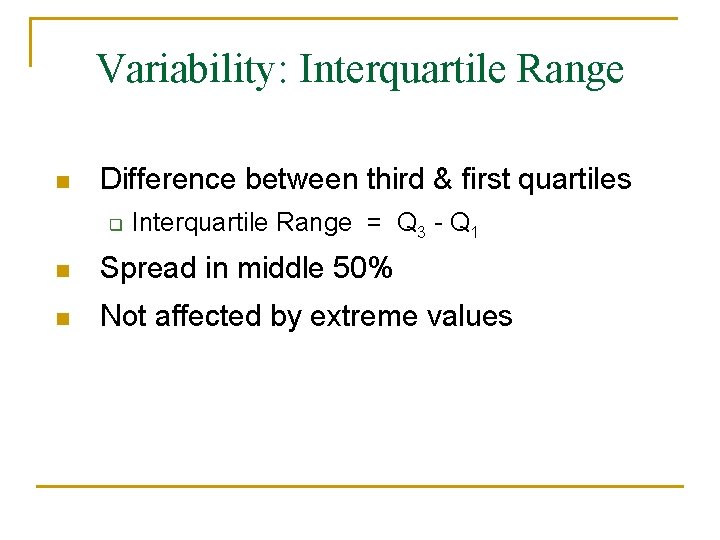 Variability: Interquartile Range

Difference between third & first quartiles

Interquartile Range = $Q_3 - Q_1$

Spread in middle 50%

Not affected by extreme values